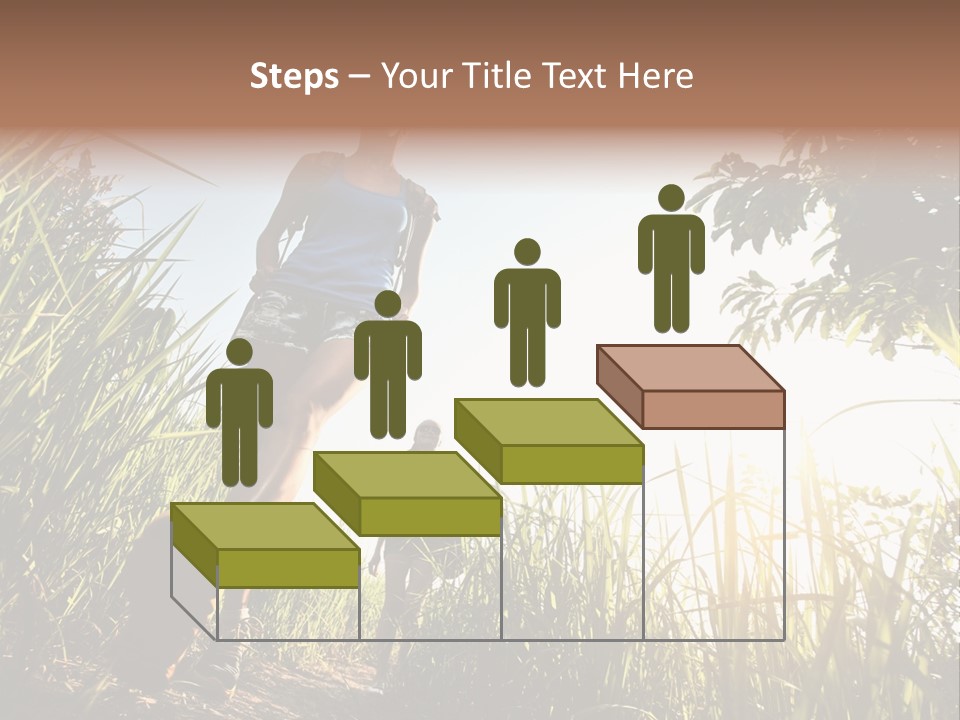 Steps – Your Title Text Here